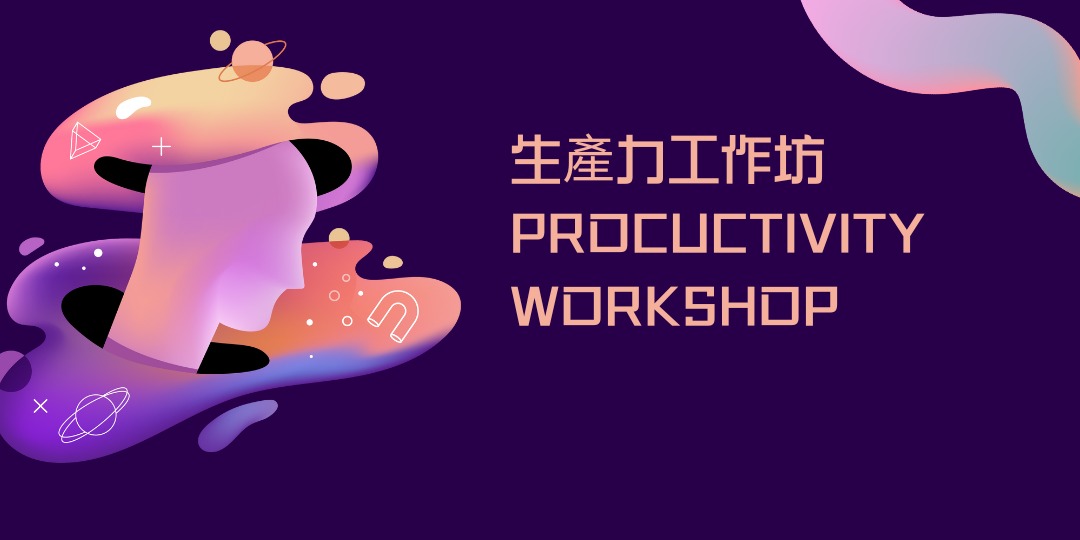 生產力工作坊
PROCUCTIVITY
WORKSHOP